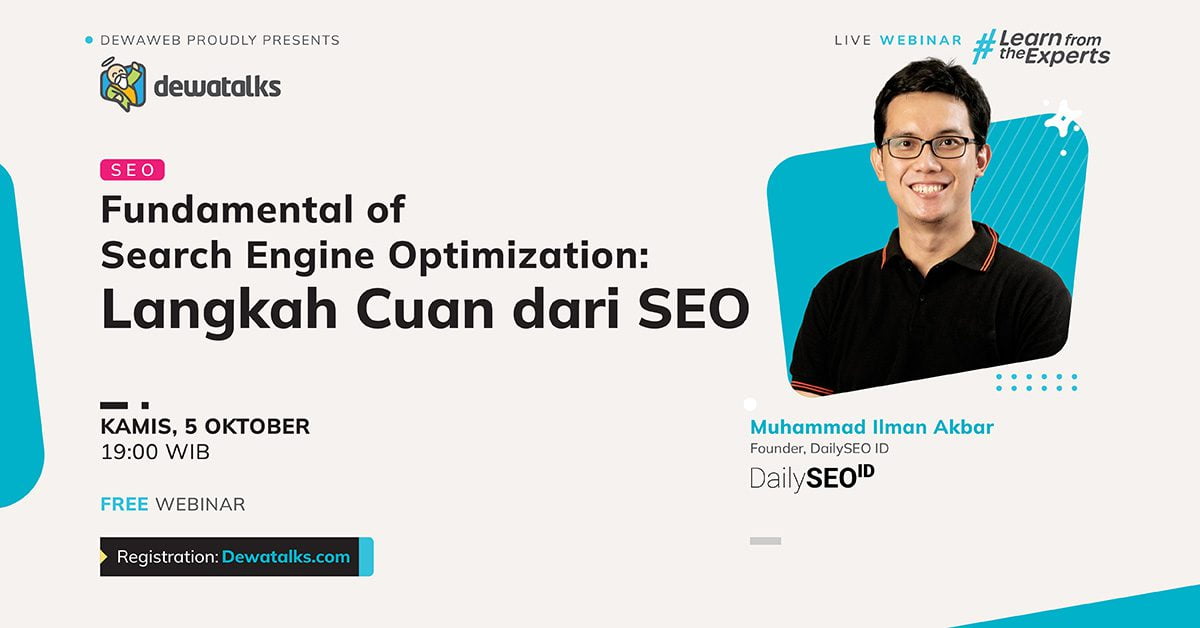 DEWAWEB PROUDLY PRESENTS

dewatalks

LIVE WEBINAR #Learn from the Experts

SEO

Fundamental of Search Engine Optimization: Langkah Cuan dari SEO

KAMIS, 5 OKTOBER
19:00 WIB

FREE WEBINAR

Registration: Dewatalks.com

Muhammad Ilman Akbar
Founder, DailySEO ID

DailySEO ID